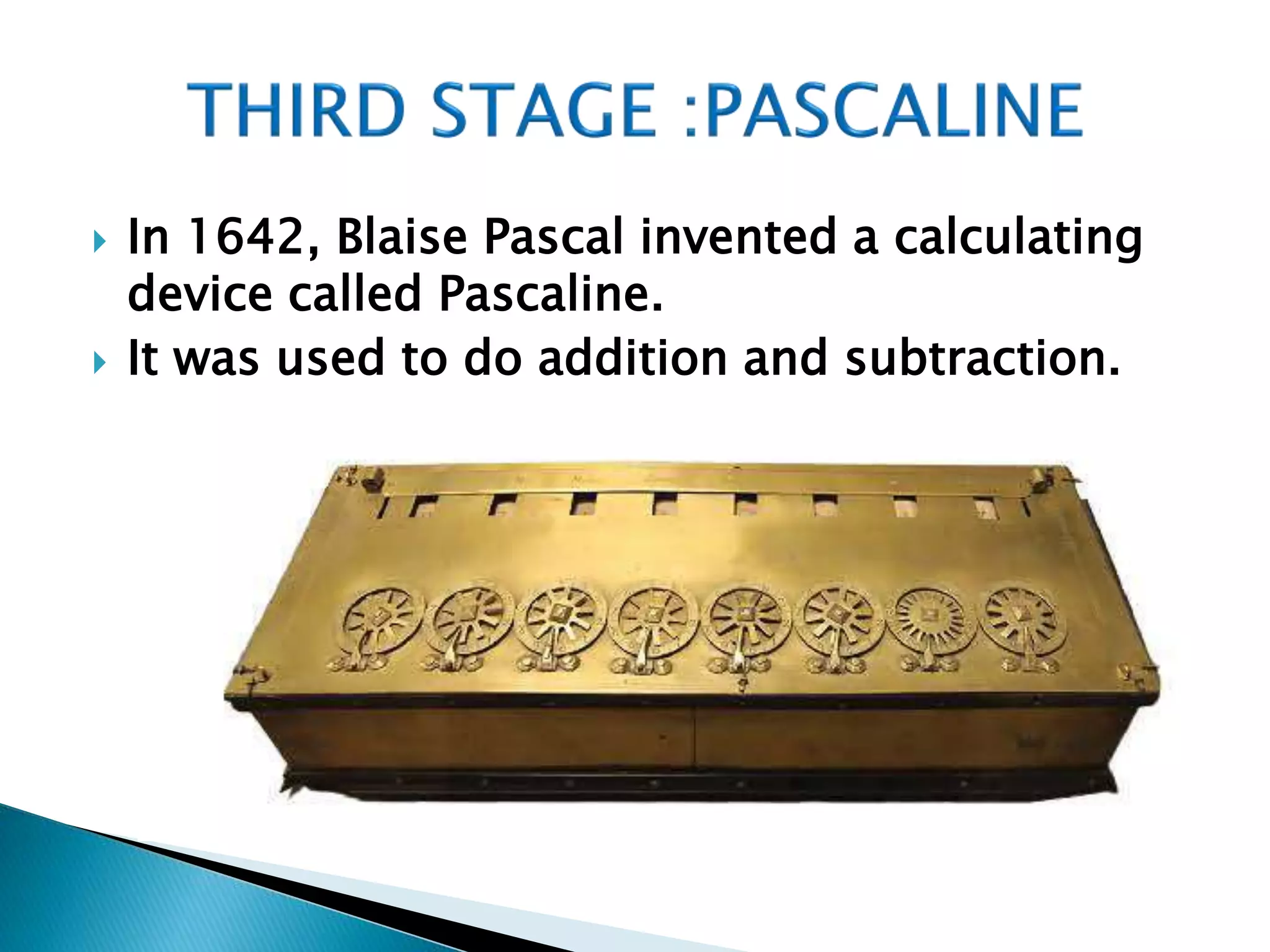 THIRD STAGE :PASCALINE

In 1642, Blaise Pascal invented a calculating device called Pascaline.

It was used to do addition and subtraction.